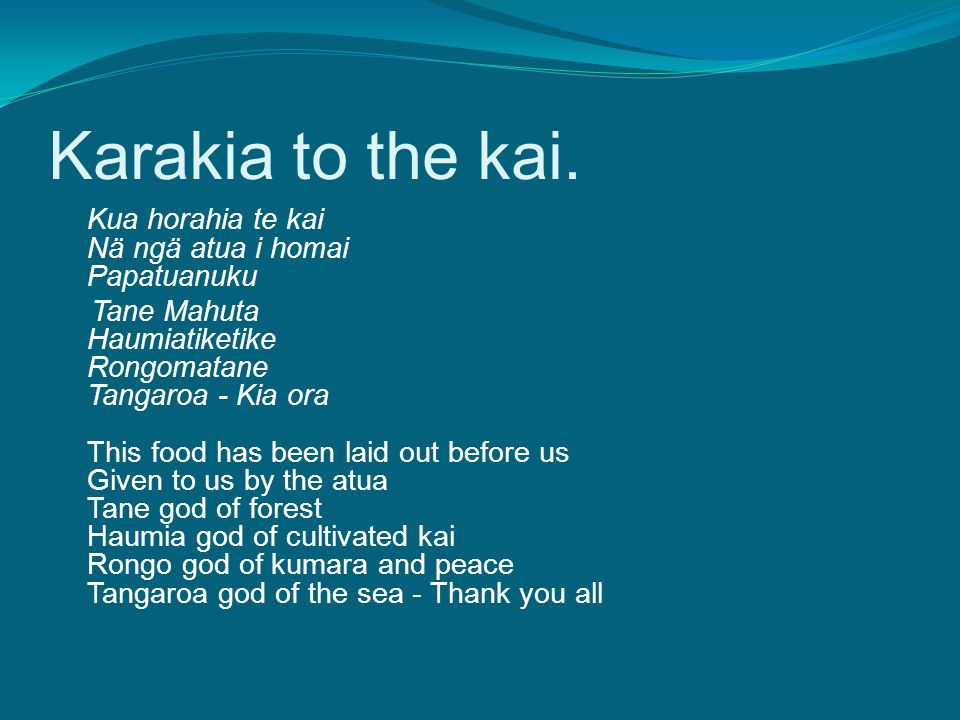 Karakia to the kai.

Kua horahia te kai
Nä ngä atua i homai
Papatuanuku

Tane Mahuta
Haumiatiketike
Rongomatane
Tangaroa - Kia ora

This food has been laid out before us
Given to us by the atua
Tane god of forest
Haumia god of cultivated kai
Rongo god of kumara and peace
Tangaroa god of the sea - Thank you all